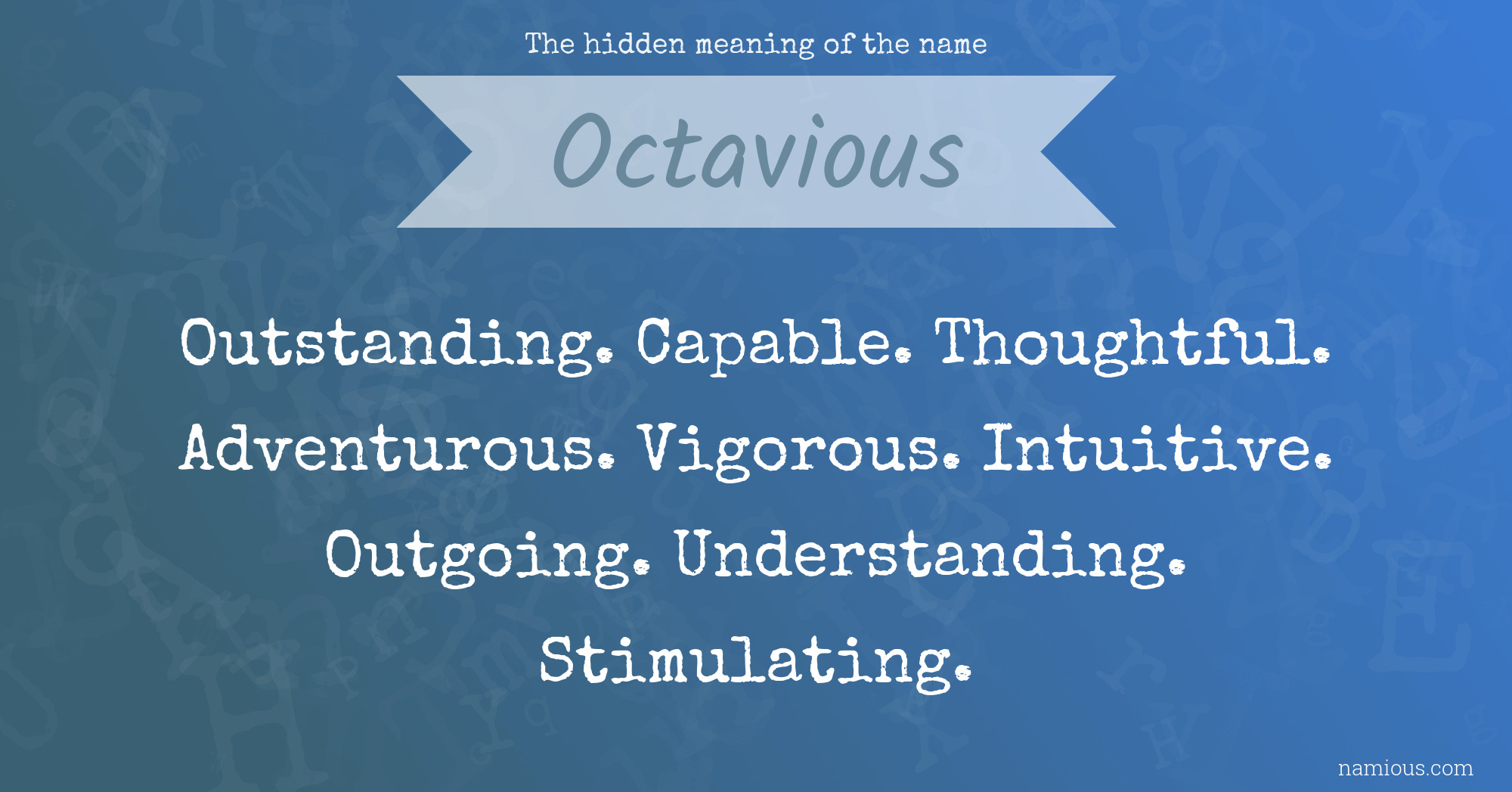 The hidden meaning of the name

Octavious

Outstanding. Capable. Thoughtful. Adventurous. Vigorous. Intuitive. Outgoing. Understanding. Stimulating.

namious.com